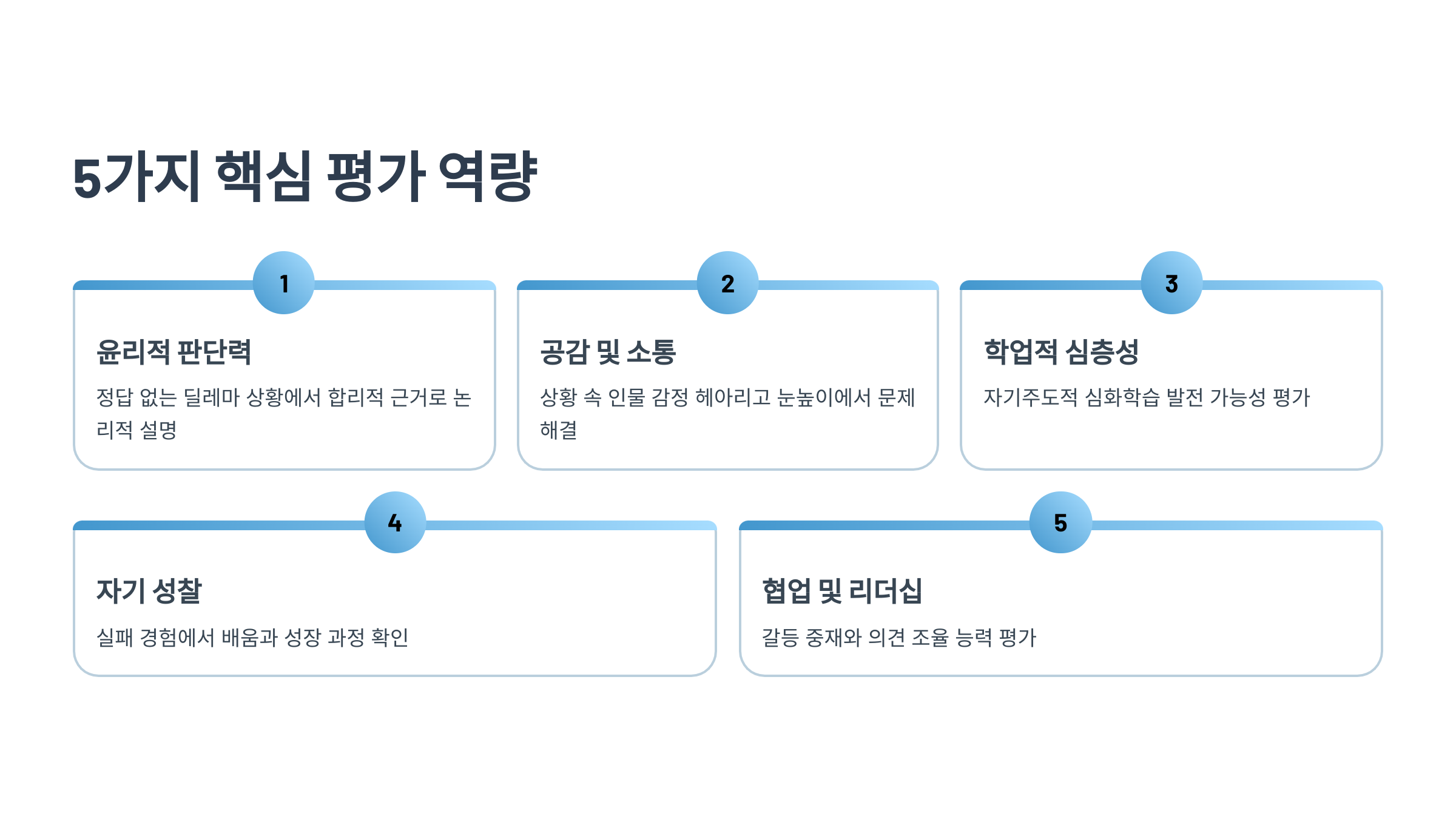 5가지 핵심 평가 역량

1

윤리적 판단력

정답 없는 딜레마 상황에서 합리적 근거로 논리적 설명

2

공감 및 소통

상황 속 인물 감정 헤아리고 눈높이에서 문제 해결

3

학업적 심층성

자기주도적 심화학습 발전 가능성 평가

4

자기 성찰

실패 경험에서 배움과 성장 과정 확인

5

협업 및 리더십

갈등 중재와 의견 조율 능력 평가